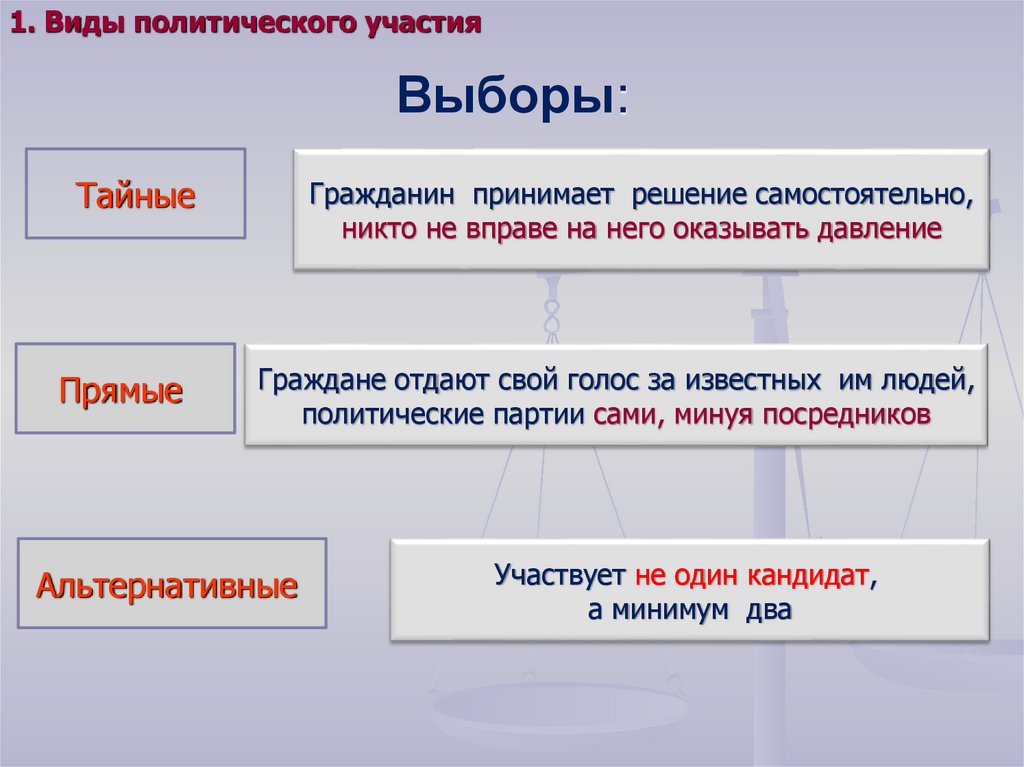 1. Виды политического участия

Выборы:

Тайные

Гражданин принимает решение самостоятельно, никто не вправе на него оказывать давление

Прямые

Граждане отдают свой голос за известных им людей, политические партии сами, минуя посредников

Альтернативные

Участвует не один кандидат, а минимум два